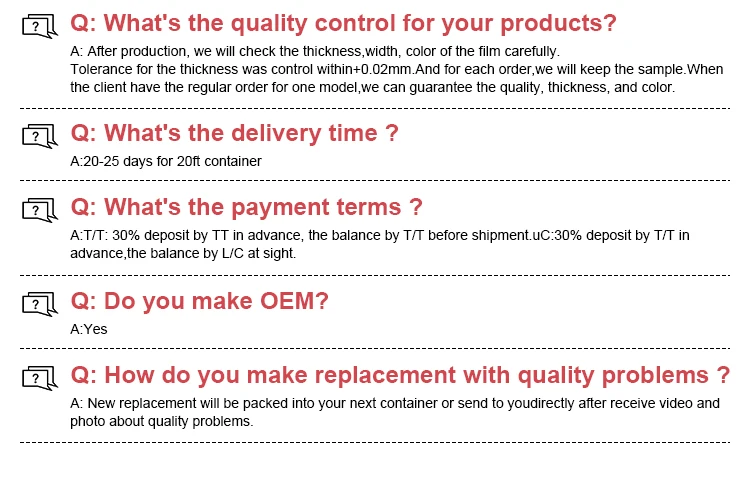 ?
Q: What's the quality control for your products?

A: After production, we will check the thickness,width, color of the film carefully.
Tolerance for the thickness was control within+0.02mm.And for each order,we will keep the sample.When the client have the regular order for one model,we can guarantee the quality, thickness, and color.

?
Q: What's the delivery time ?

A:20-25 days for 20ft container

?
Q: What's the payment terms ?

A:T/T: 30% deposit by TT in advance, the balance by T/T before shipment.uC:30% deposit by T/T in advance,the balance by L/C at sight.

?
Q: Do you make OEM?

A:Yes

?
Q: How do you make replacement with quality problems ?

A: New replacement will be packed into your next container or send to youdirectly after receive video and photo about quality problems.